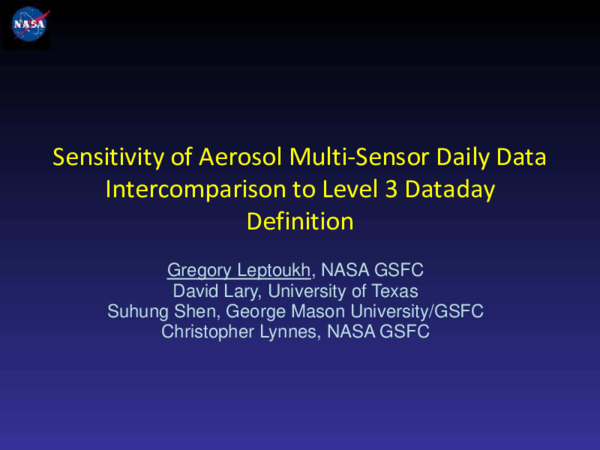 NASA

Sensitivity of Aerosol Multi-Sensor Daily Data Intercomparison to Level 3 Dataday Definition

Gregory Leptoukh, NASA GSFC
David Lary, University of Texas
Suhung Shen, George Mason University/GSFC
Christopher Lynnes, NASA GSFC